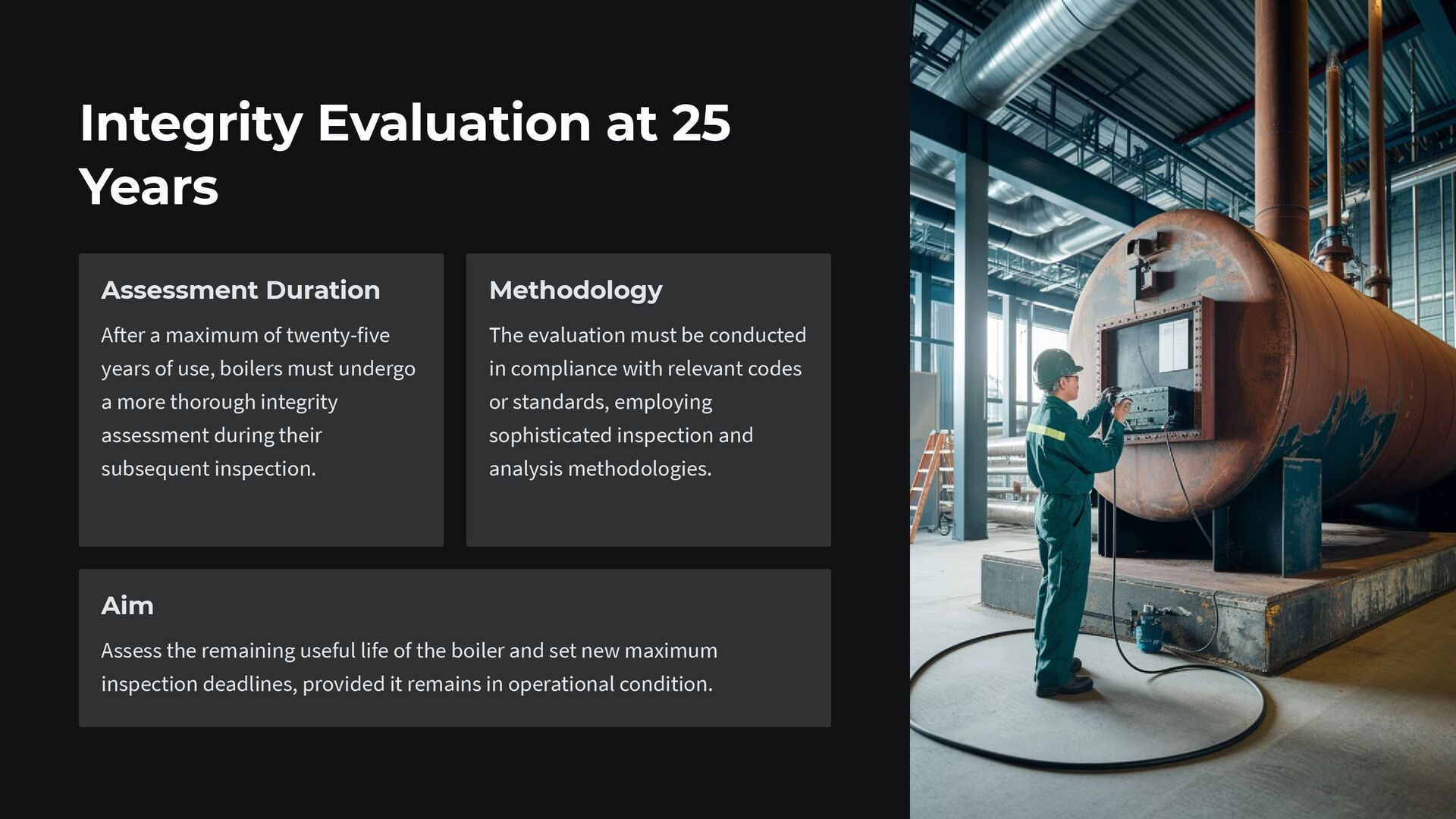 Integrity Evaluation at 25 Years

Assessment Duration

After a maximum of twenty-five years of use, boilers must undergo a more thorough integrity assessment during their subsequent inspection.

Methodology

The evaluation must be conducted in compliance with relevant codes or standards, employing sophisticated inspection and analysis methodologies.

Aim

Assess the remaining useful life of the boiler and set new maximum inspection deadlines, provided it remains in operational condition.